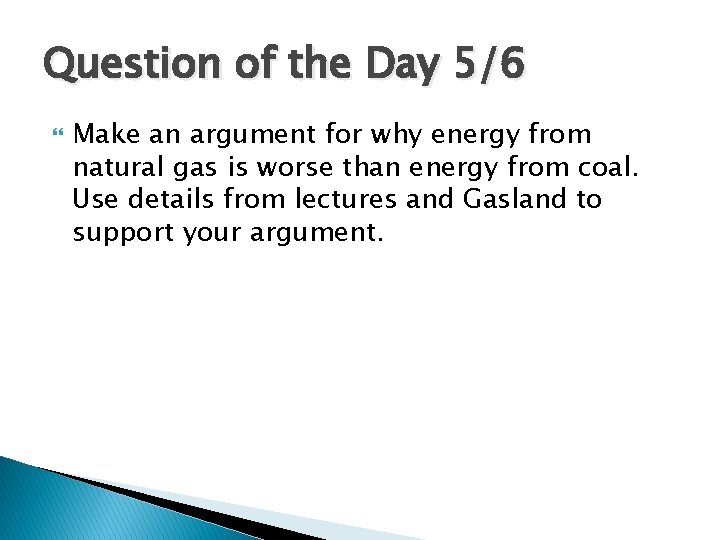 Question of the Day 5/6

Make an argument for why energy from natural gas is worse than energy from coal. Use details from lectures and Gasland to support your argument.